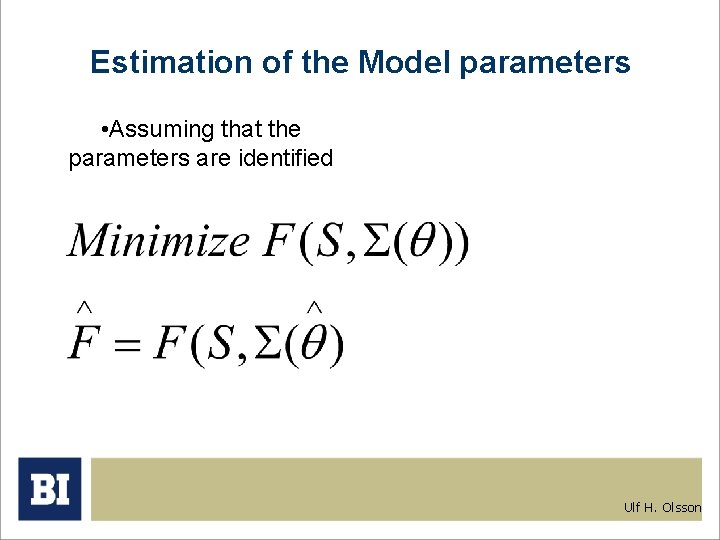 Estimation of the Model parameters

•Assuming that the parameters are identified

$Minimize\ F(S, \Sigma(\theta))$

$\hat{F} = F(S, \Sigma(\hat{\theta})$

BI

Ulf H. Olsson